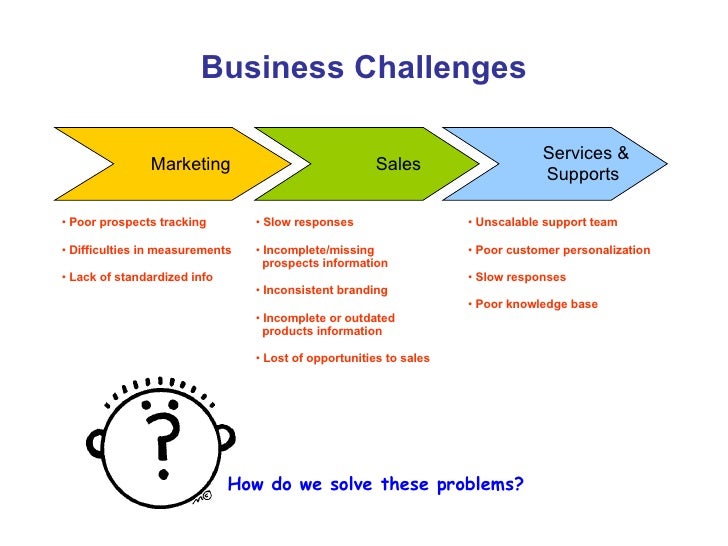 Business Challenges

Marketing

Sales

Services & Supports

• Poor prospects tracking

• Difficulties in measurements

• Lack of standardized info

• Slow responses

• Incomplete/missing prospects information

• Inconsistent branding

• Incomplete or outdated products information

• Lost of opportunities to sales

• Unscalable support team

• Poor customer personalization

• Slow responses

• Poor knowledge base

?

How do we solve these problems?